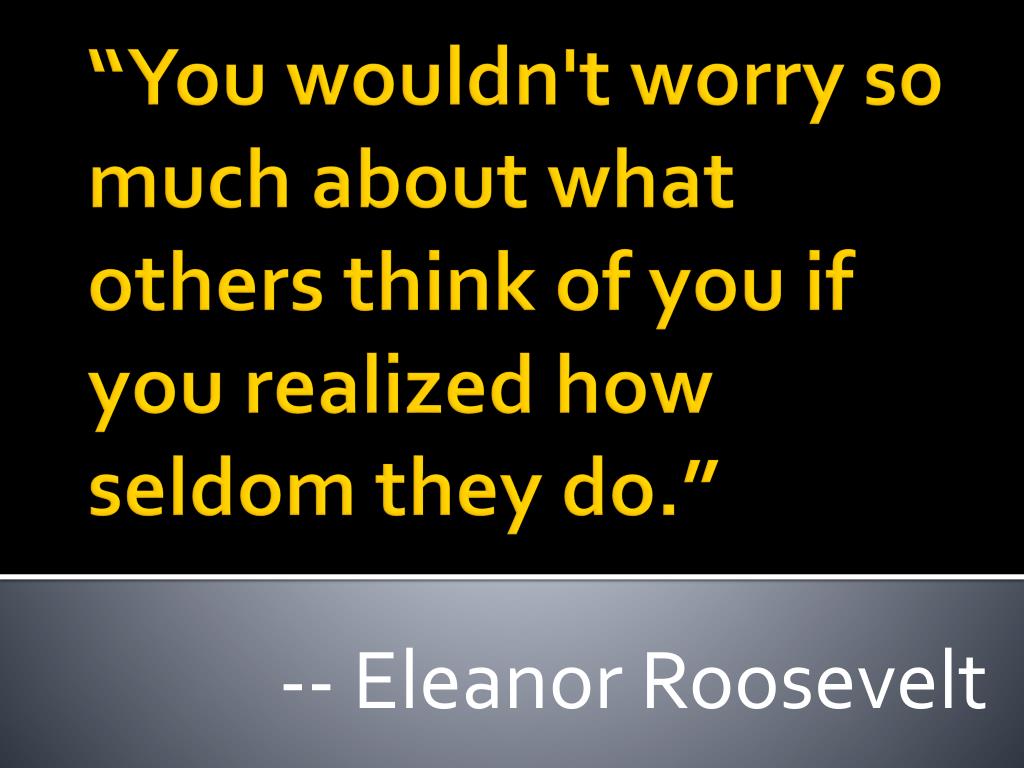 “You wouldn't worry so much about what others think of you if you realized how seldom they do.”

-- Eleanor Roosevelt